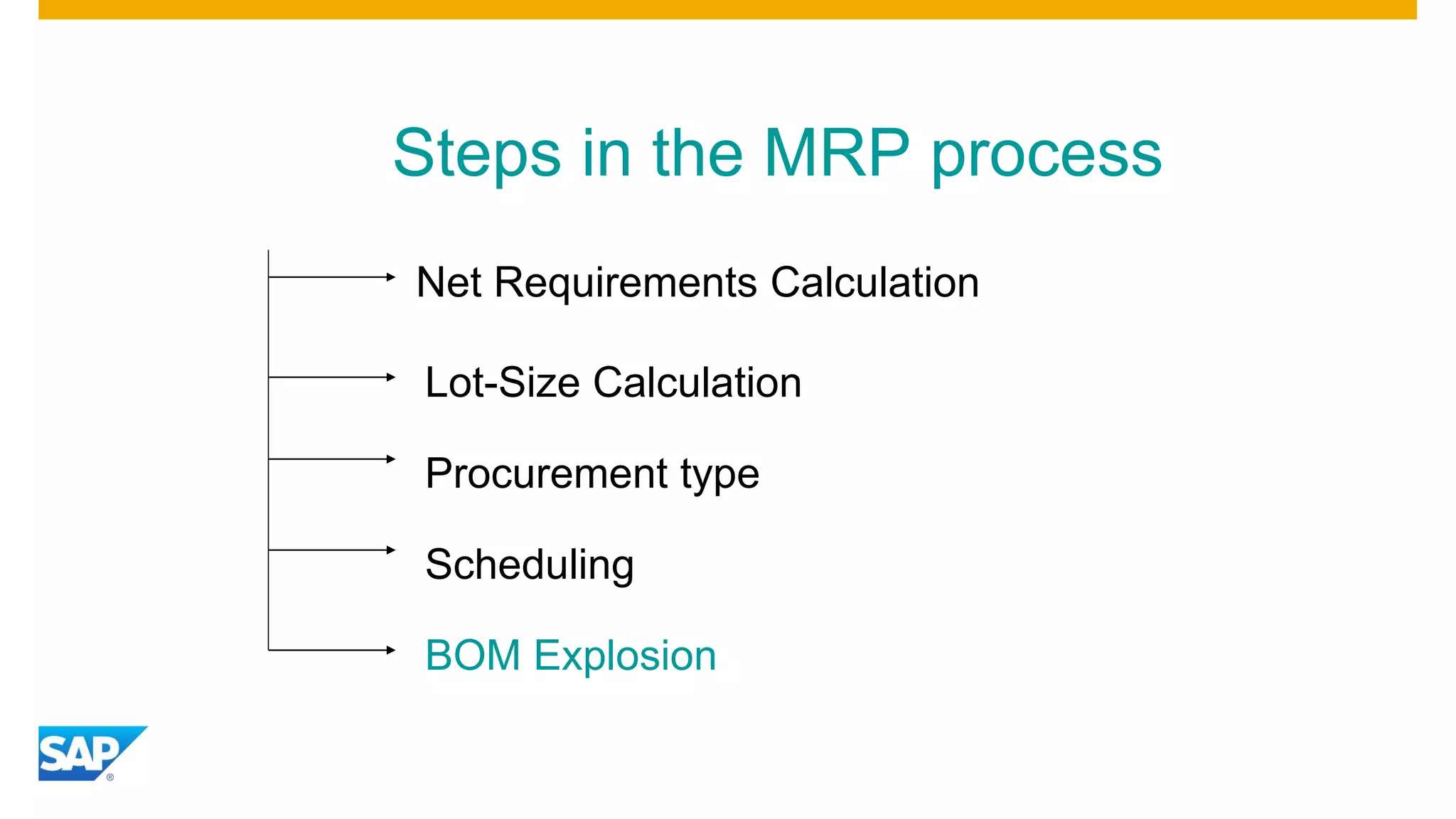 Steps in the MRP process

Net Requirements Calculation

Lot-Size Calculation

Procurement type

Scheduling

BOM Explosion

SAP®